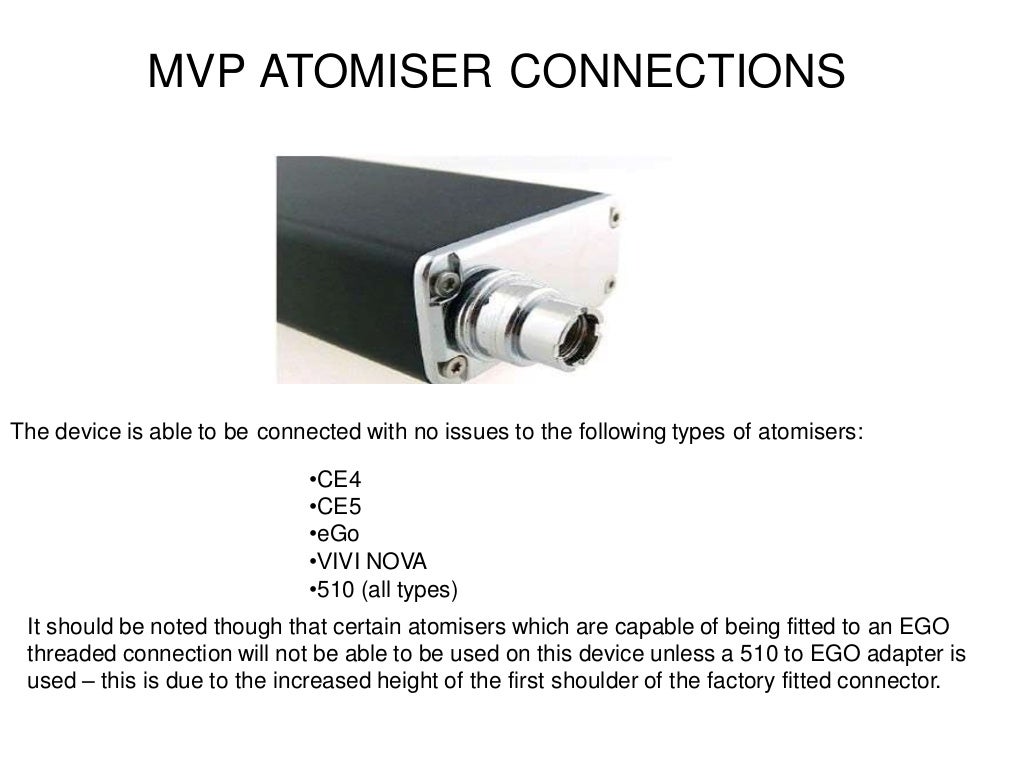 MVP ATOMISER CONNECTIONS

The device is able to be connected with no issues to the following types of atomisers:

•CE4
•CE5
•eGo
•VIVI NOVA
•510 (all types)

It should be noted though that certain atomisers which are capable of being fitted to an EGO threaded connection will not be able to be used on this device unless a 510 to EGO adapter is used – this is due to the increased height of the first shoulder of the factory fitted connector.